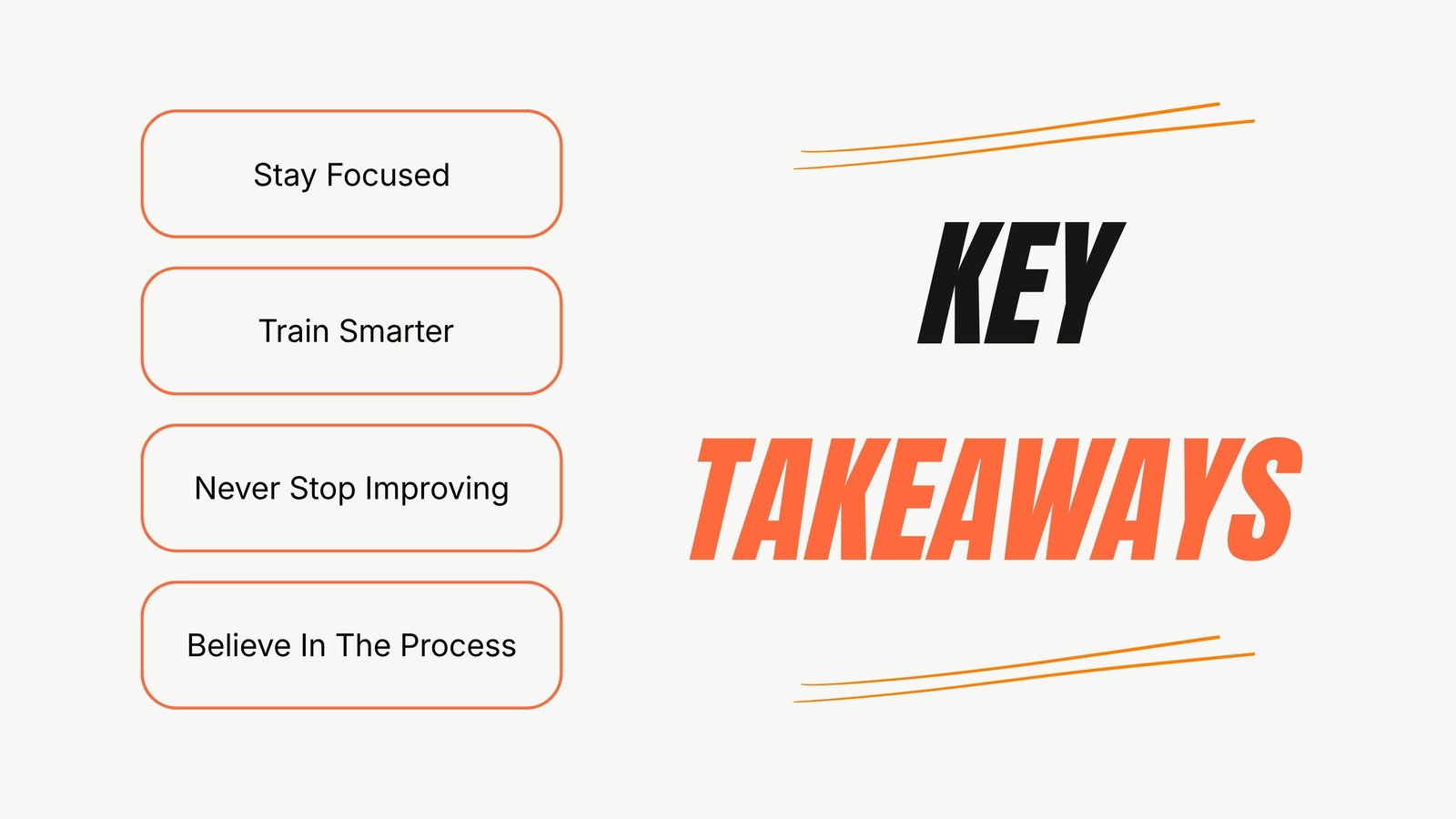 Stay Focused

Train Smarter

Never Stop Improving

Believe In The Process

KEY
TAKEAWAYS